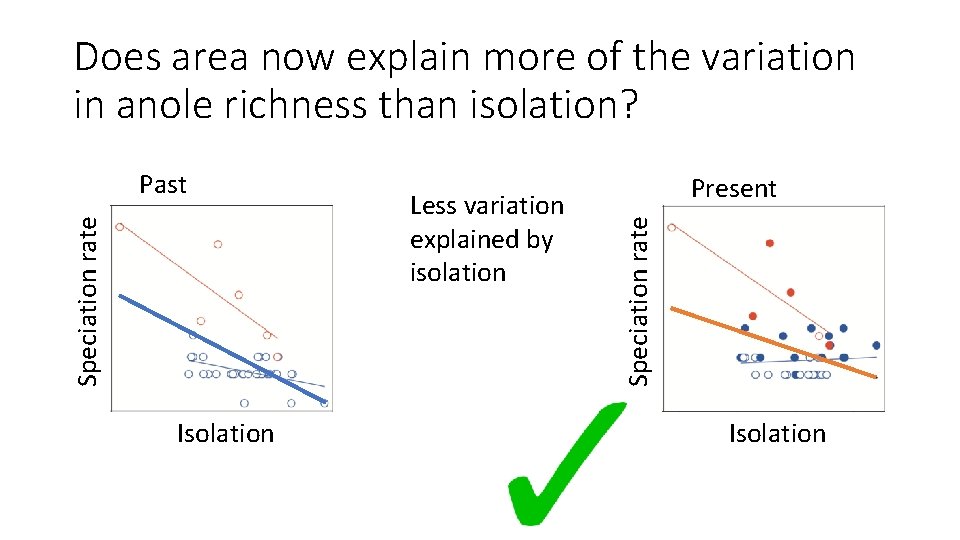 Does area now explain more of the variation in anole richness than isolation?

Past

Speciation rate

Isolation

Less variation explained by isolation

Present

Speciation rate

Isolation